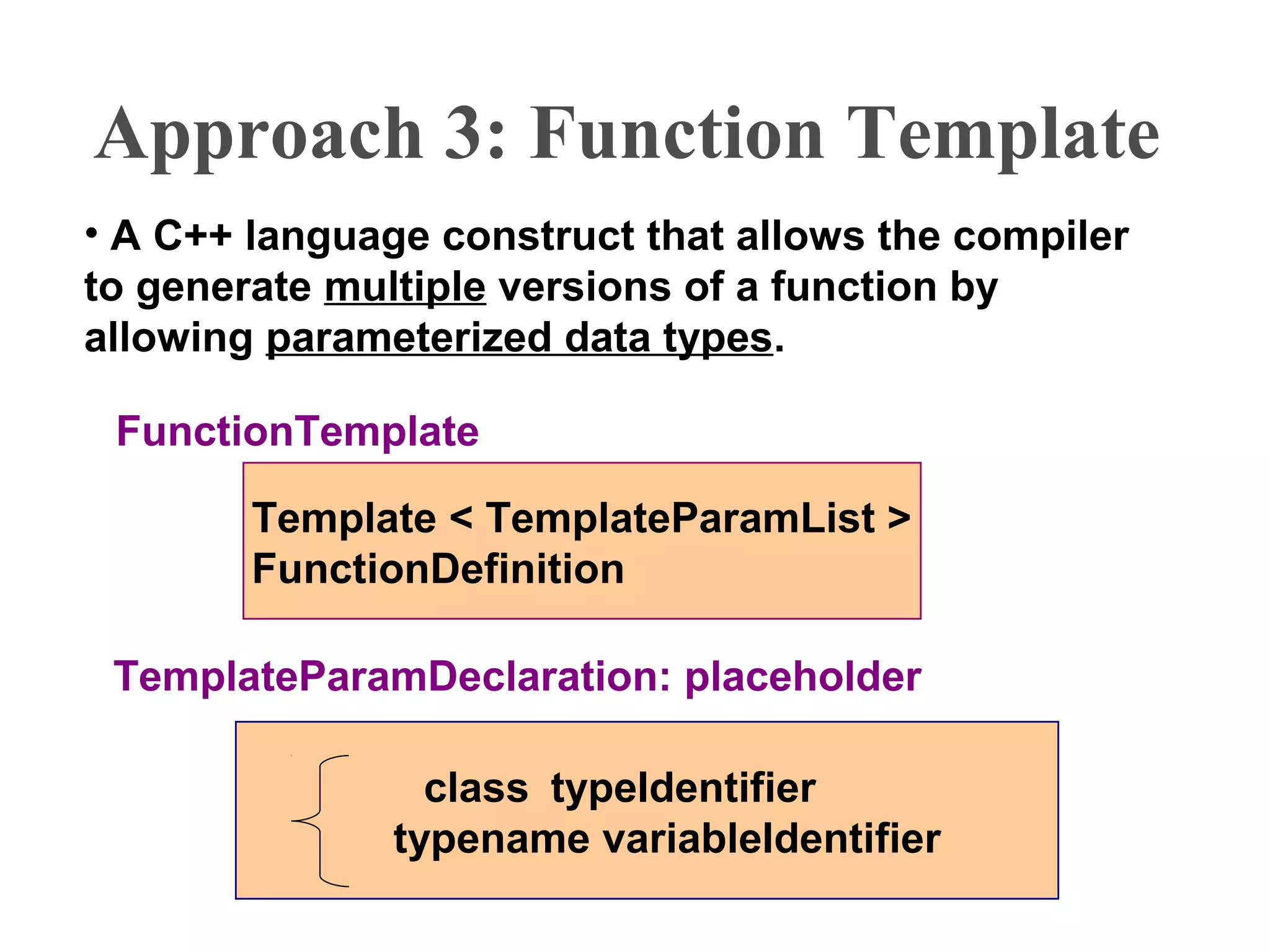 Approach 3: Function Template

• A C++ language construct that allows the compiler to generate multiple versions of a function by allowing parameterized data types.

FunctionTemplate

Template < TemplateParamList >
FunctionDefinition

TemplateParamDeclaration: placeholder

class typeIdentifier
typename variableIdentifier